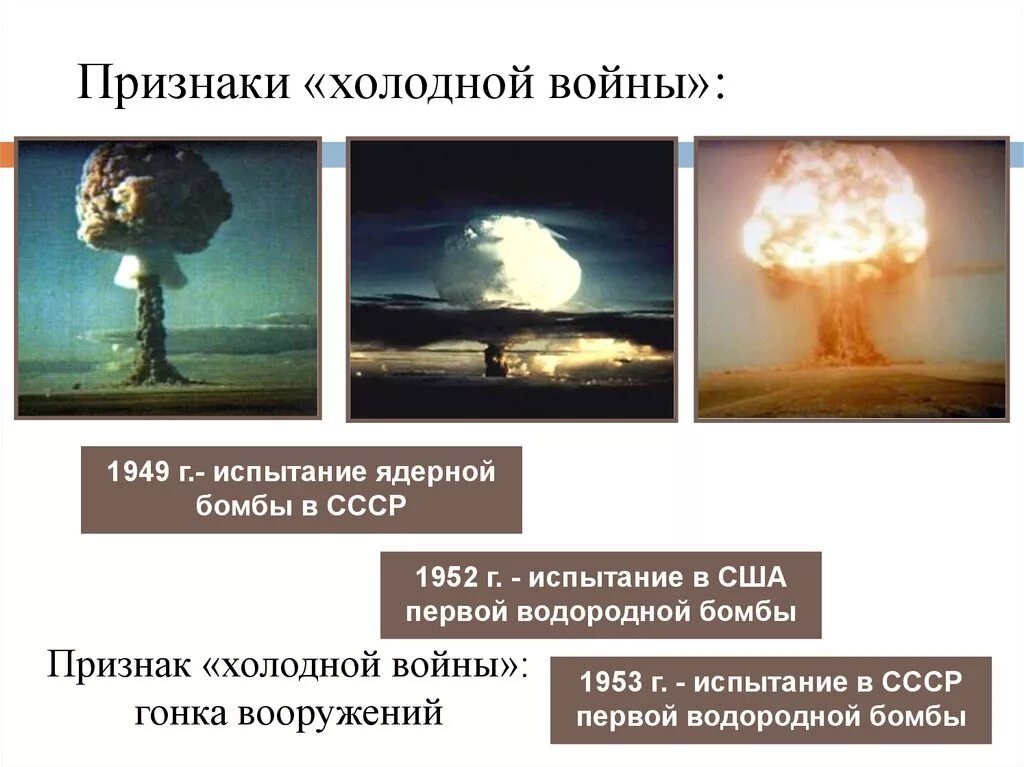 Признаки «холодной войны»:

1949 г.- испытание ядерной бомбы в СССР

1952 г. - испытание в США первой водородной бомбы

Признак «холодной войны»: гонка вооружений

1953 г. - испытание в СССР первой водородной бомбы